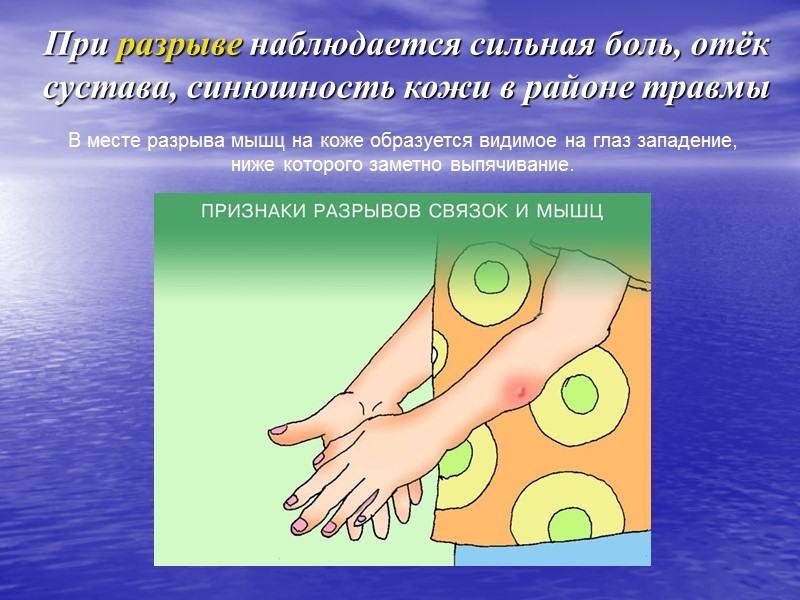 При разрыве наблюдается сильная боль, отёк сустава, синюшность кожи в районе травмы

В месте разрыва мышц на коже образуется видимое на глаз западение, ниже которого заметно выпячивание.

ПРИЗНАКИ РАЗРЫВОВ СВЯЗОК И МЫШЦ